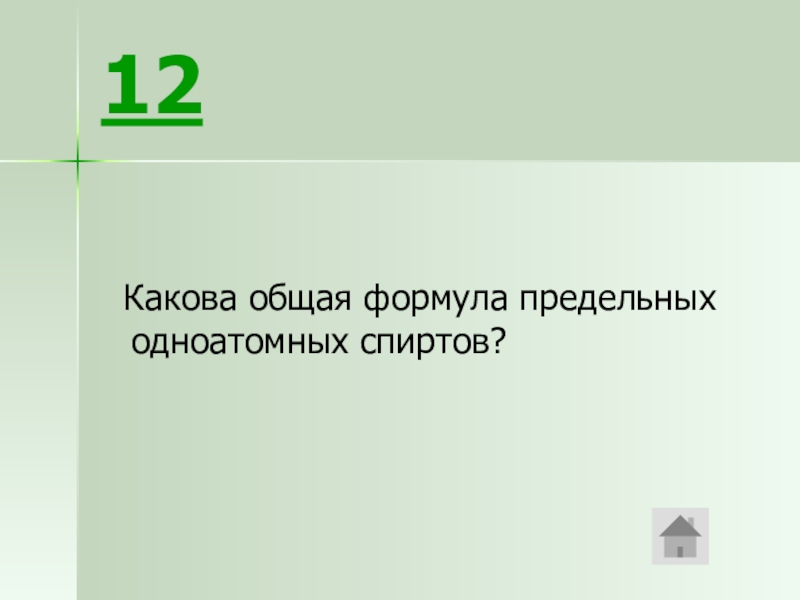 12

Какова общая формула предельных одноатомных спиртов?